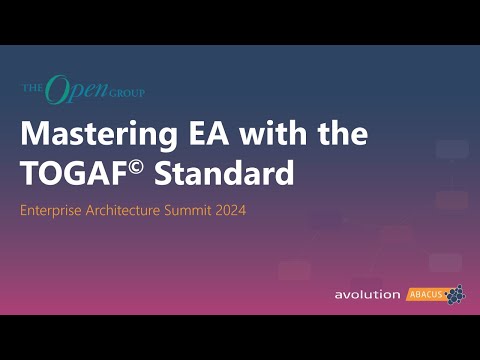 THE Open GROUP

Mastering EA with the TOGAF© Standard

Enterprise Architecture Summit 2024

avolution ABACUS